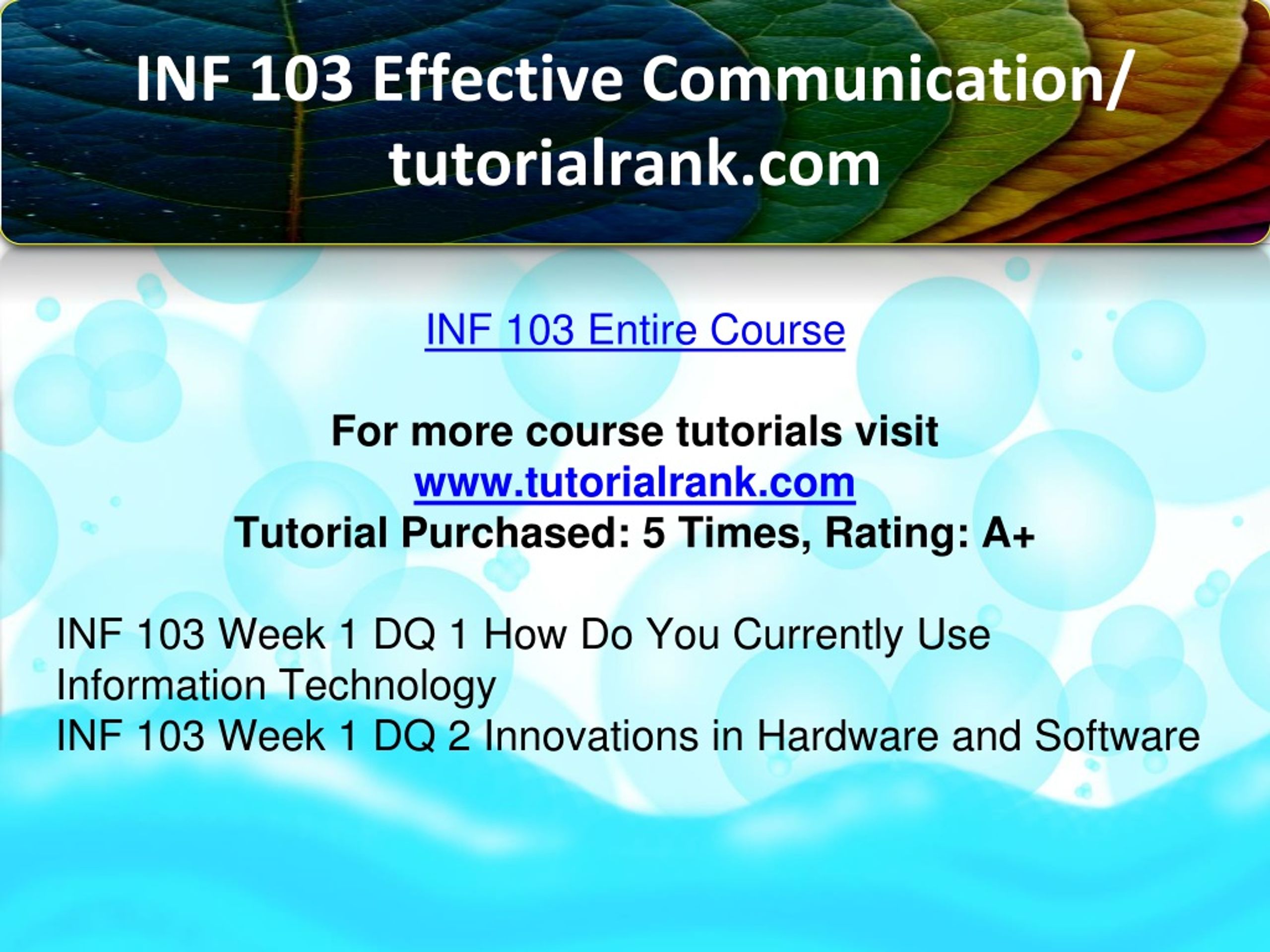 INF 103 Effective Communication/ tutorialrank.com

INF 103 Entire Course

For more course tutorials visit
www.tutorialrank.com
Tutorial Purchased: 5 Times, Rating: A+

INF 103 Week 1 DQ 1 How Do You Currently Use Information Technology
INF 103 Week 1 DQ 2 Innovations in Hardware and Software